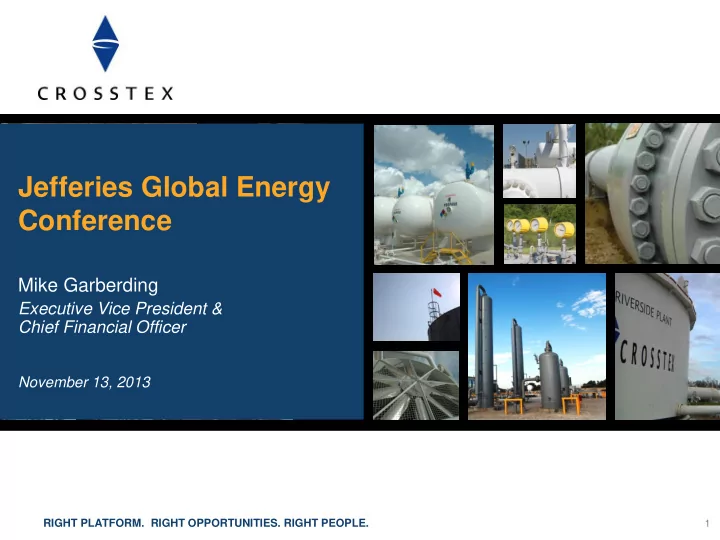 CROSSTEX

Jefferies Global Energy Conference

Mike Garberding
Executive Vice President & Chief Financial Officer

November 13, 2013

RIVERSIDE PLANT
CROSSTEX

RIGHT PLATFORM. RIGHT OPPORTUNITIES. RIGHT PEOPLE.

1